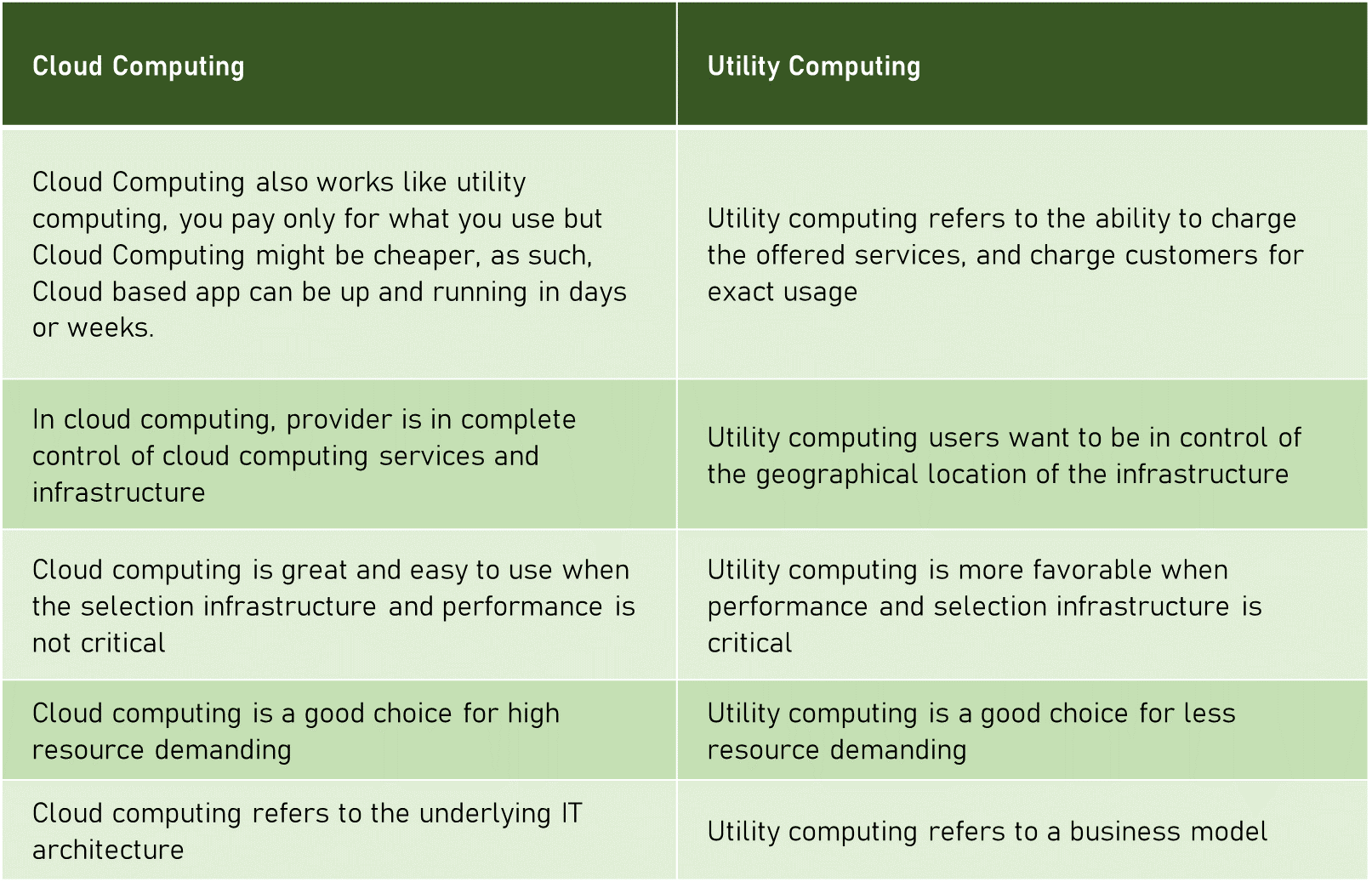 | Cloud Computing | Utility Computing |
|---|---|
| Cloud Computing also works like utility computing, you pay only for what you use but Cloud Computing might be cheaper, as such, Cloud based app can be up and running in days or weeks. | Utility computing refers to the ability to charge the offered services, and charge customers for exact usage |
| In cloud computing, provider is in complete control of cloud computing services and infrastructure | Utility computing users want to be in control of the geographical location of the infrastructure |
| Cloud computing is great and easy to use when the selection infrastructure and performance is not critical | Utility computing is more favorable when performance and selection infrastructure is critical |
| Cloud computing is a good choice for high resource demanding | Utility computing is a good choice for less resource demanding |
| Cloud computing refers to the underlying IT architecture | Utility computing refers to a business model |